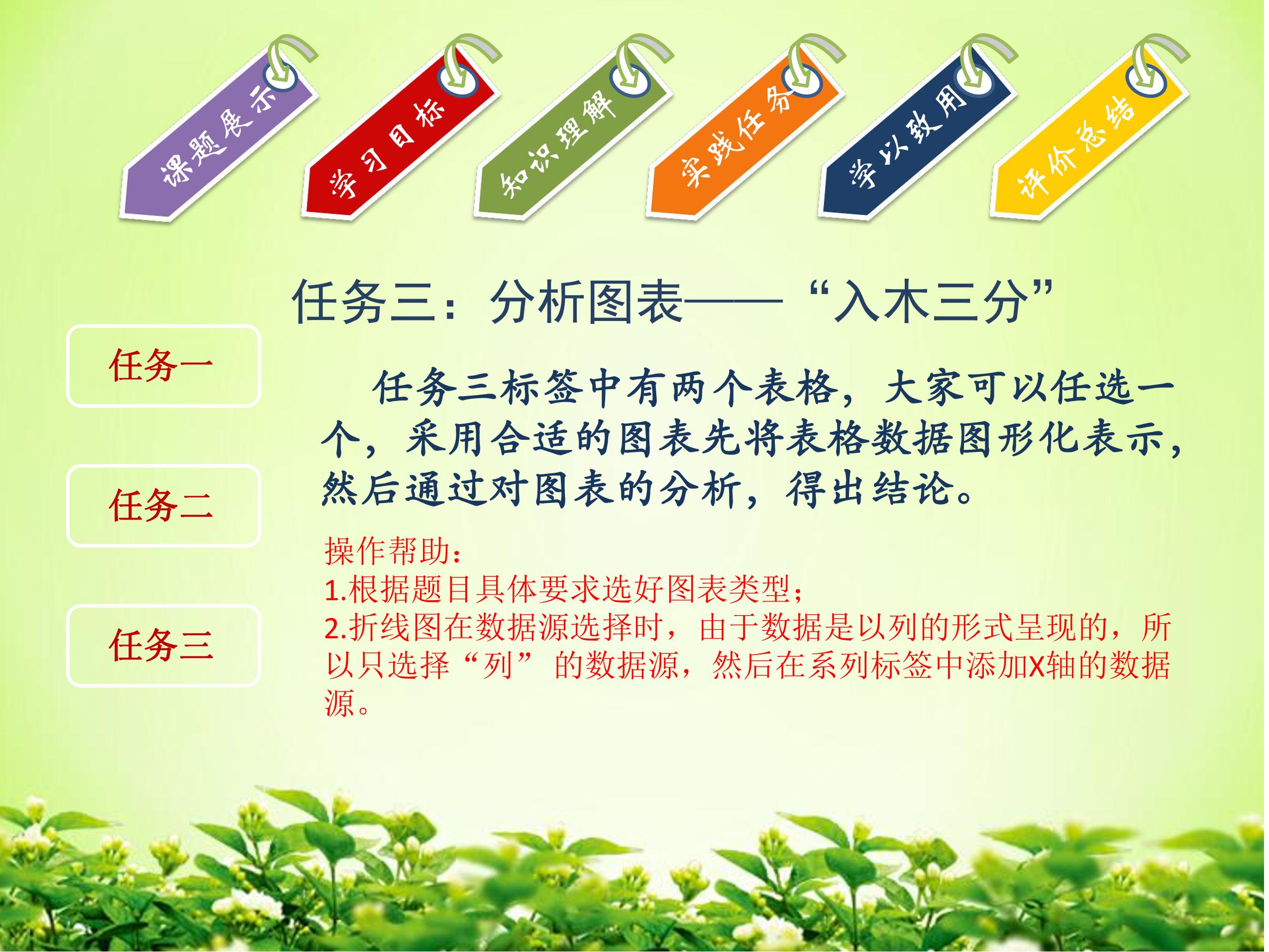 课题展示 学习目标 知识理解 实践任务 学以致用 评价总结

任务三：分析图表——“入木三分”

任务一

任务二

任务三

任务三标签中有两个表格，大家可以任选一个，采用合适的图表先将表格数据图形化表示，然后通过对图表的分析，得出结论。

操作帮助：
1.根据题目具体要求选好图表类型；
2.折线图在数据源选择时，由于数据是以列的形式呈现的，所以只选择“列”的数据源，然后在系列标签中添加X轴的数据源。